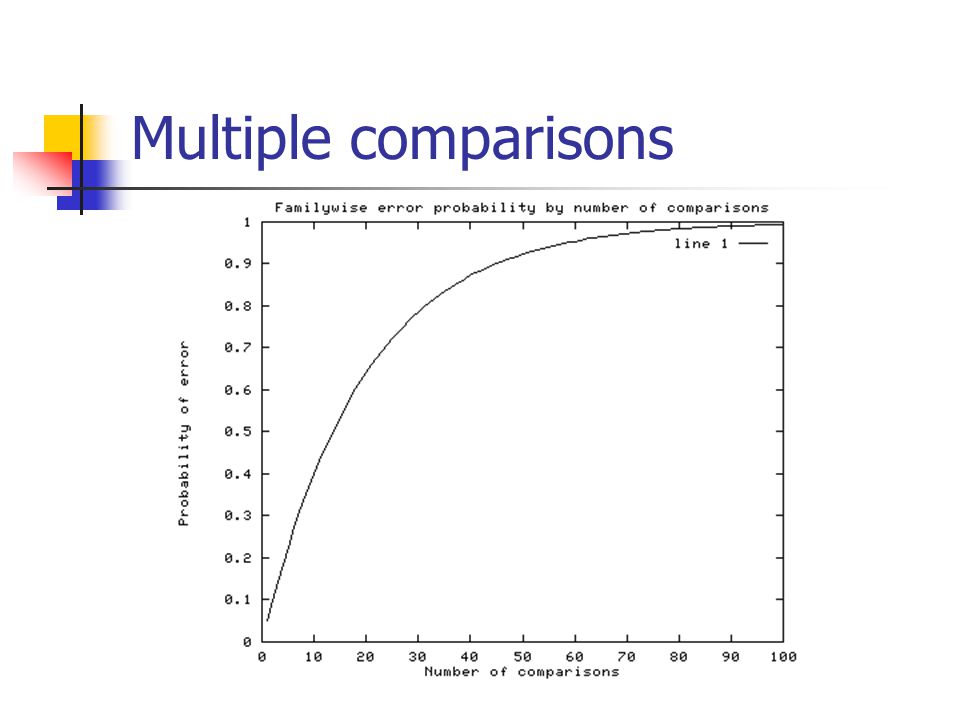 Multiple comparisons

Familywise error probability by number of comparisons

line 1

Probability of error

1
0.9
0.8
0.7
0.6
0.5
0.4
0.3
0.2
0.1
0

0 10 20 30 40 50 60 70 80 90 100

Number of comparisons